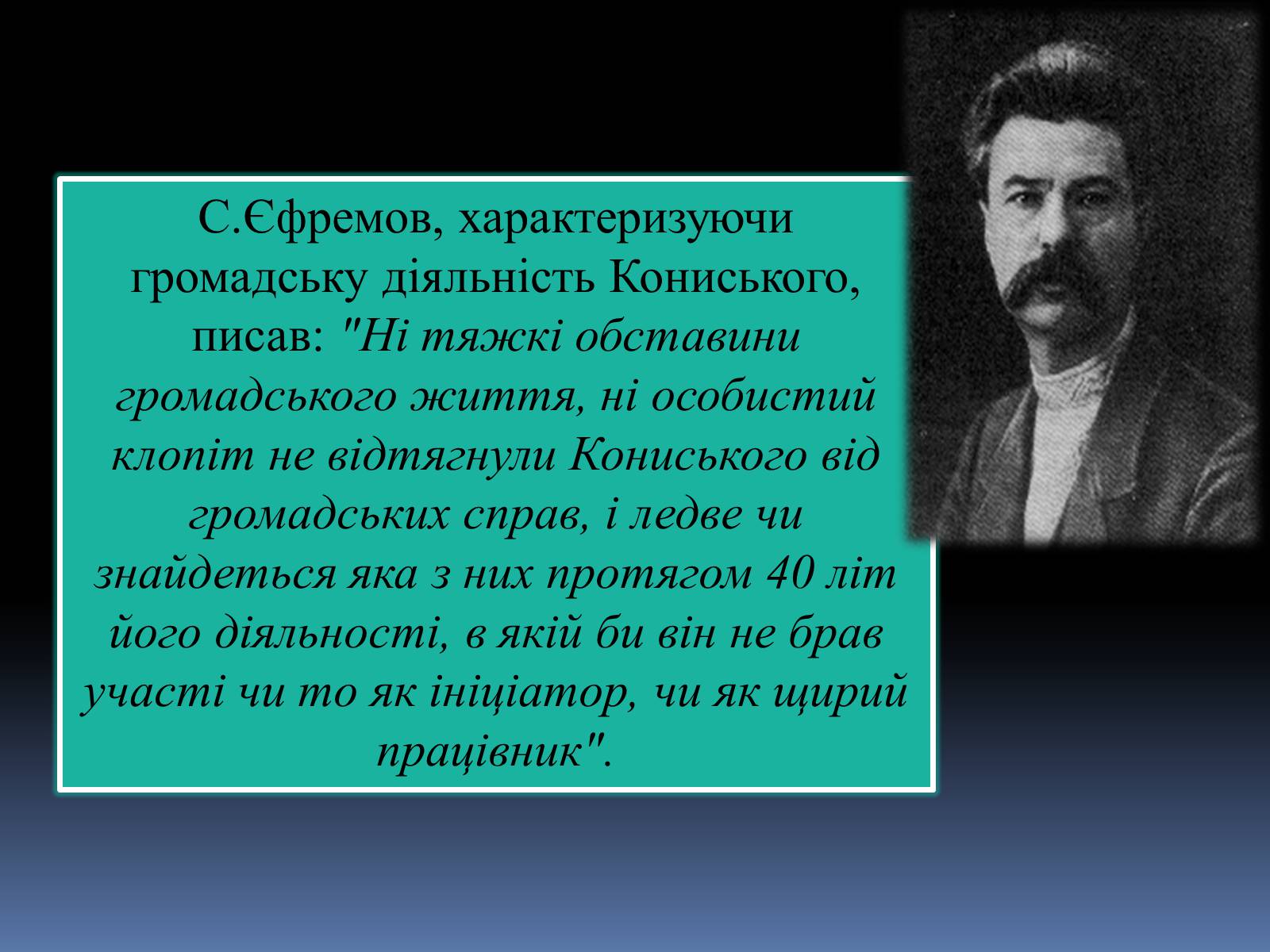 С.Єфремов, характеризуючи громадську діяльність Кониського, писав: "Ні тяжкі обставини громадського життя, ні особистий клопіт не відтягнули Кониського від громадських справ, і ледве чи знайдеться яка з них протягом 40 літ його діяльності, в якій би він не брав участі чи то як ініціатор, чи як щирий працівник".